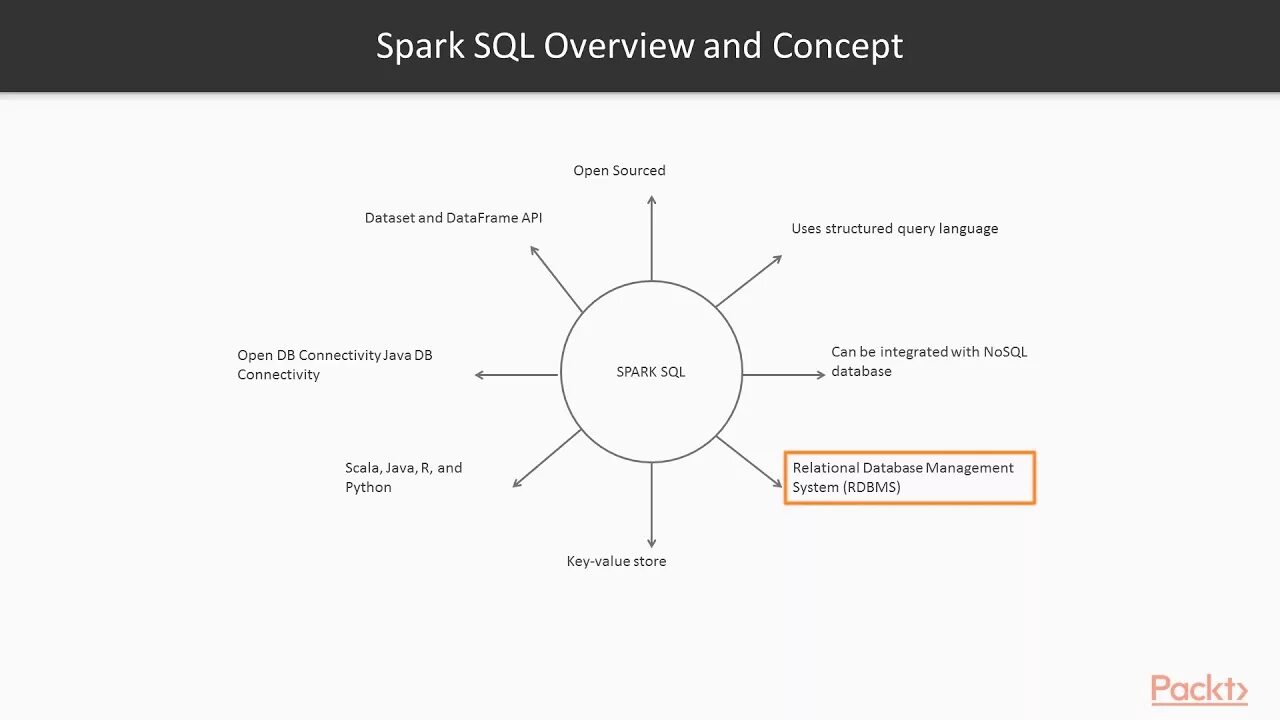 Spark SQL Overview and Concept

Open Sourced

Dataset and DataFrame API

Uses structured query language

Open DB Connectivity Java DB Connectivity

SPARK SQL

Can be integrated with NoSQL database

Scala, Java, R, and Python

Relational Database Management System (RDBMS)

Key-value store

Packt>